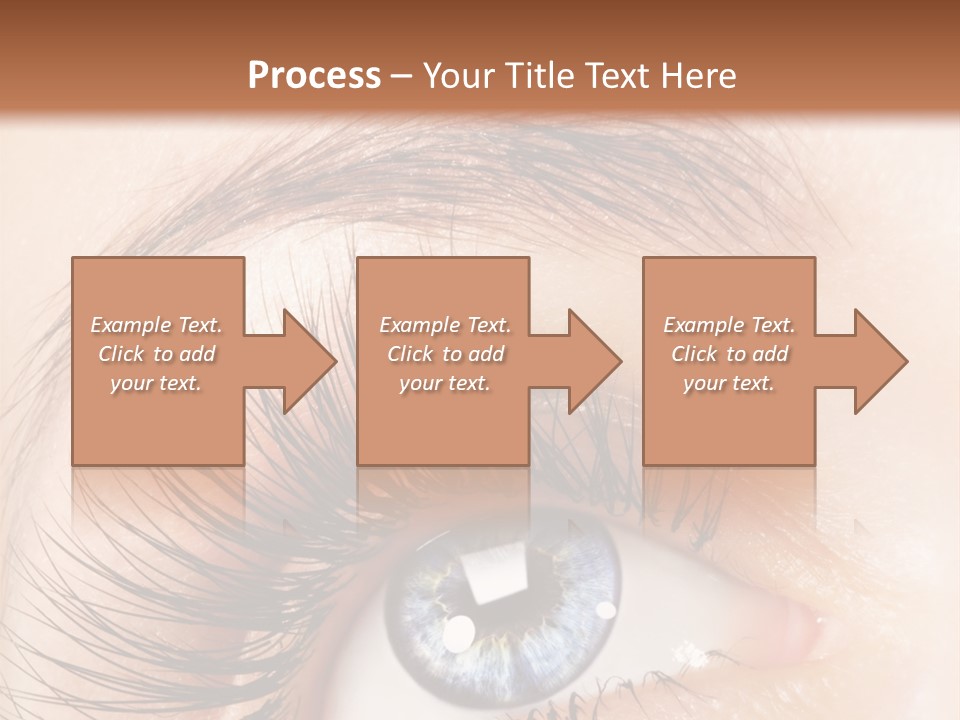 Process – Your Title Text Here

Example Text. Click to add your text.

Example Text. Click to add your text.

Example Text. Click to add your text.